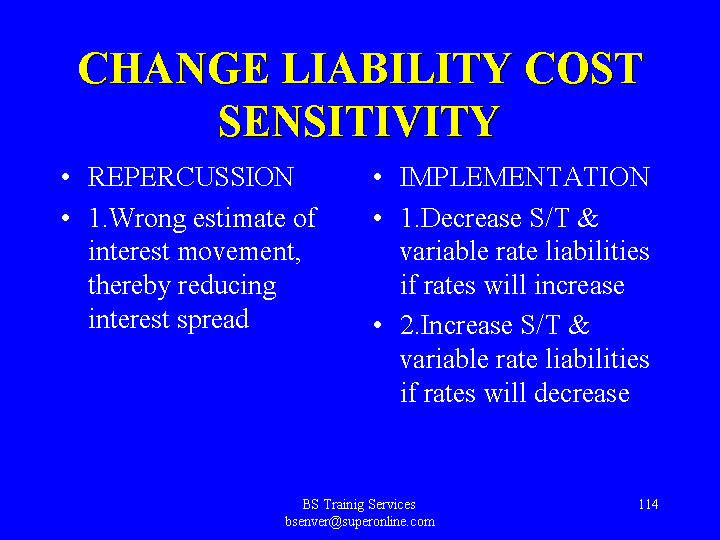 CHANGE LIABILITY COST SENSITIVITY

• REPERCUSSION
• 1.Wrong estimate of interest movement, thereby reducing interest spread

• IMPLEMENTATION
• 1.Decrease S/T & variable rate liabilities if rates will increase
• 2.Increase S/T & variable rate liabilities if rates will decrease

BS Trainig Services
bsenver@superonline.com

114